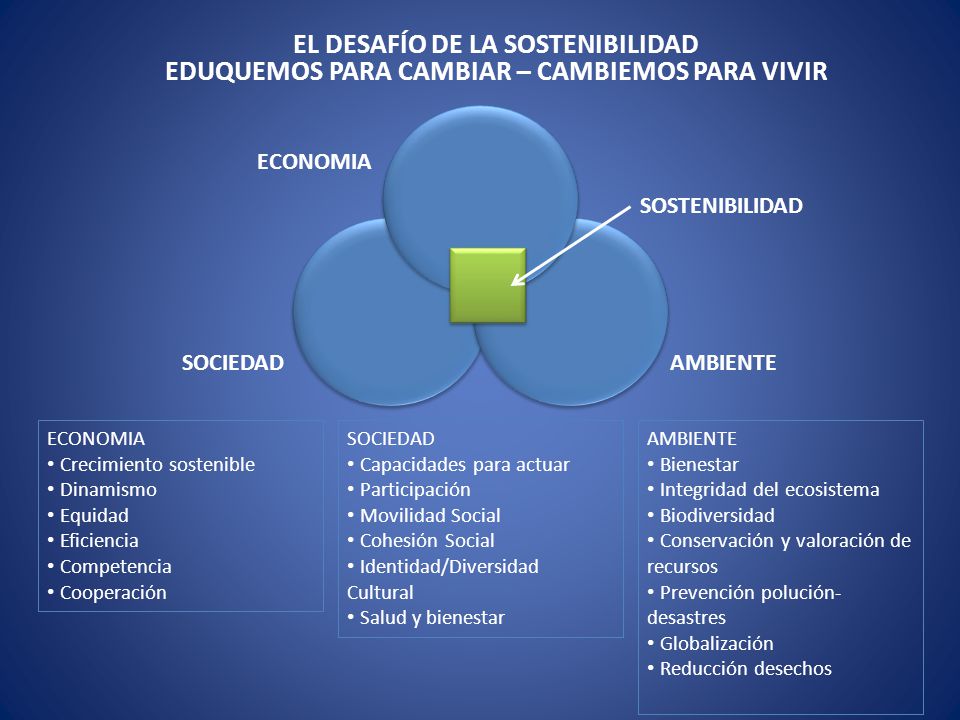 EL DESAFÍO DE LA SOSTENIBILIDAD
EDUQUEMOS PARA CAMBIAR – CAMBIEMOS PARA VIVIR

ECONOMIA

SOSTENIBILIDAD

SOCIEDAD

AMBIENTE

ECONOMIA
• Crecimiento sostenible
• Dinamismo
• Equidad
• Eficiencia
• Competencia
• Cooperación

SOCIEDAD
• Capacidades para actuar
• Participación
• Movilidad Social
• Cohesión Social
• Identidad/Diversidad Cultural
• Salud y bienestar

AMBIENTE
• Bienestar
• Integridad del ecosistema
• Biodiversidad
• Conservación y valoración de recursos
• Prevención polución-desastres
• Globalización
• Reducción desechos